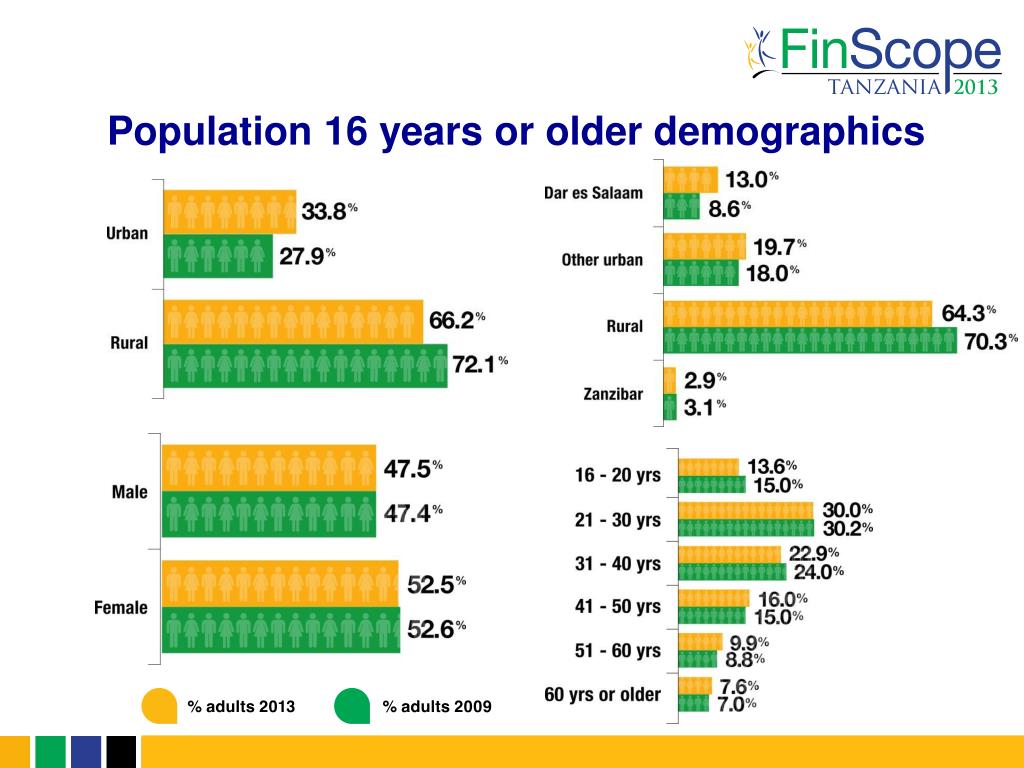 FinScope TANZANIA 2013

Population 16 years or older demographics

Urban
33.8%
27.9%

Rural
66.2%
72.1%

Male
47.5%
47.4%

Female
52.5%
52.6%

% adults 2013
% adults 2009

Dar es Salaam
13.0%
8.6%

Other urban
19.7%
18.0%

Rural
64.3%
70.3%

Zanzibar
2.9%
3.1%

16 - 20 yrs
13.6%
15.0%

21 - 30 yrs
30.0%
30.2%

31 - 40 yrs
22.9%
24.0%

41 - 50 yrs
16.0%
15.0%

51 - 60 yrs
9.9%
8.8%

60 yrs or older
7.6%
7.0%